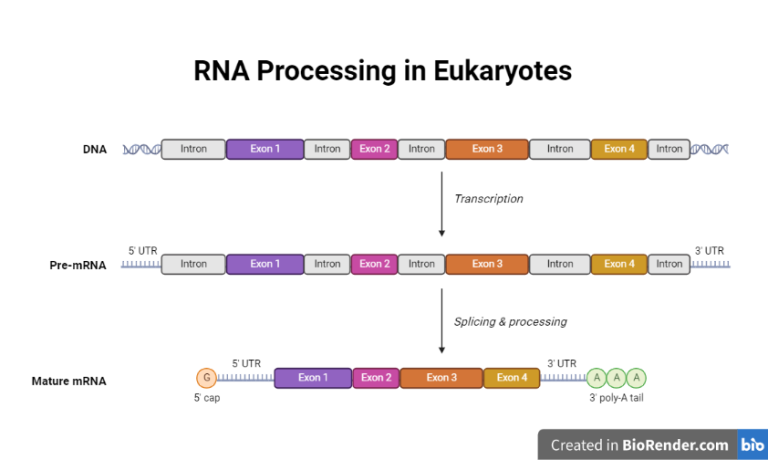 RNA Processing in Eukaryotes

DNA Intron Exon 1 Intron Exon 2 Intron Exon 3 Intron Exon 4 Intron

Transcription

5' UTR 3' UTR

Pre-mRNA Intron Exon 1 Intron Exon 2 Intron Exon 3 Intron Exon 4 Intron

Splicing & processing

5' UTR 3' UTR

Mature mRNA G Exon 1 Exon 2 Exon 3 Exon 4 A A A

5' cap 3' poly-A tail

Created in BioRender.com bio